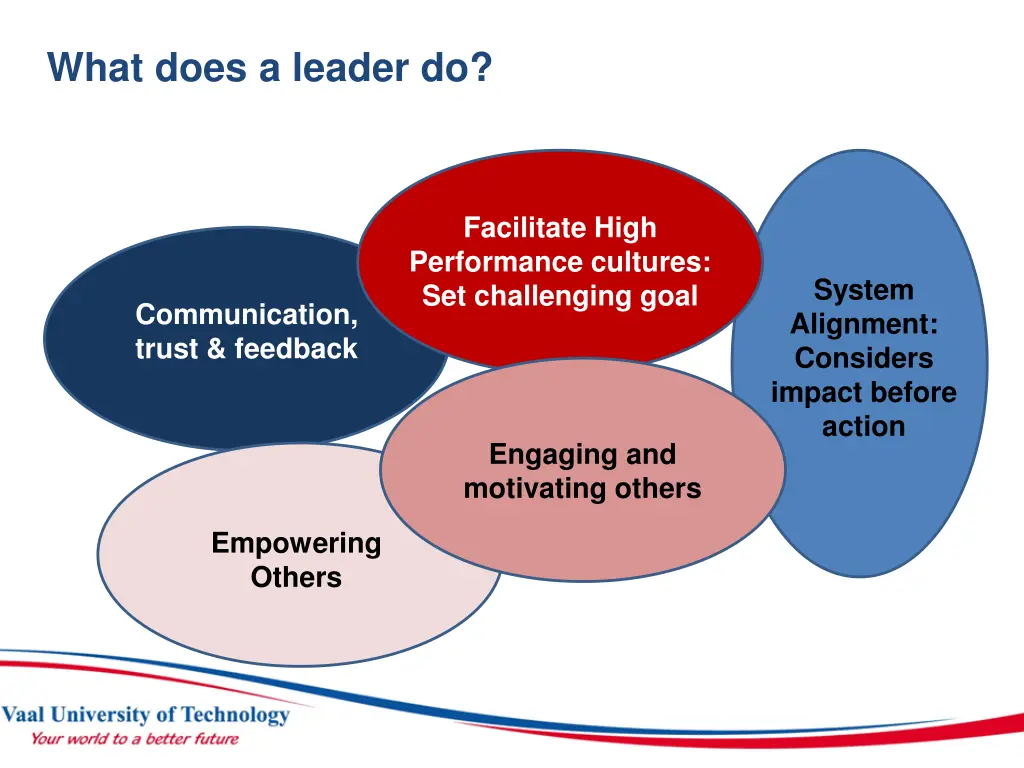 What does a leader do?

Communication, trust & feedback

Facilitate High Performance cultures: Set challenging goal

System Alignment: Considers impact before action

Engaging and motivating others

Empowering Others

Vaal University of Technology
Your world to a better future